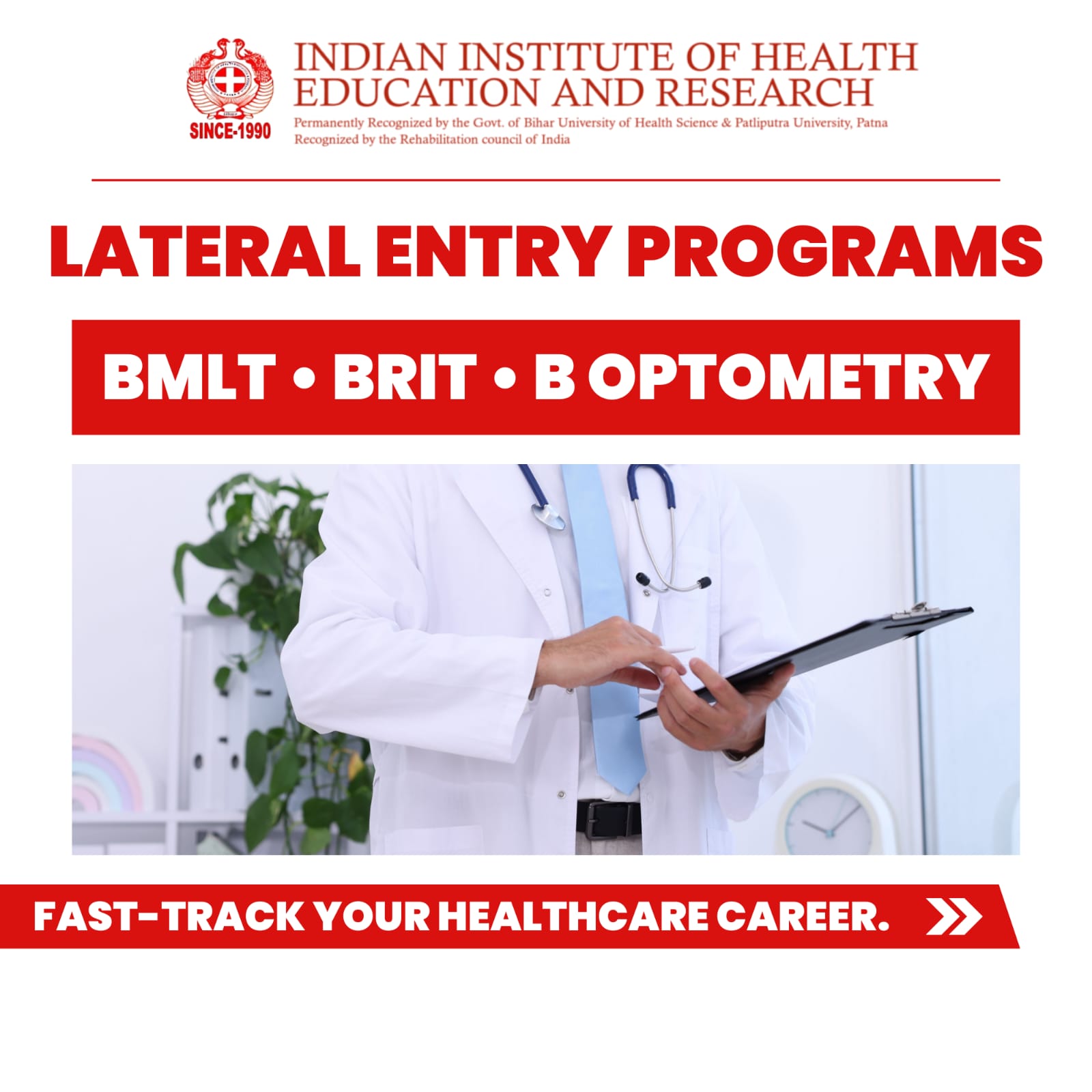 SINCE-1990

INDIAN INSTITUTE OF HEALTH EDUCATION AND RESEARCH

Permanently Recognized by the Govt. of Bihar University of Health Science & Patliputra University, Patna
Recognized by the Rehabilitation council of India

LATERAL ENTRY PROGRAMS

BMLT • BRIT • B OPTOMETRY

FAST-TRACK YOUR HEALTHCARE CAREER.